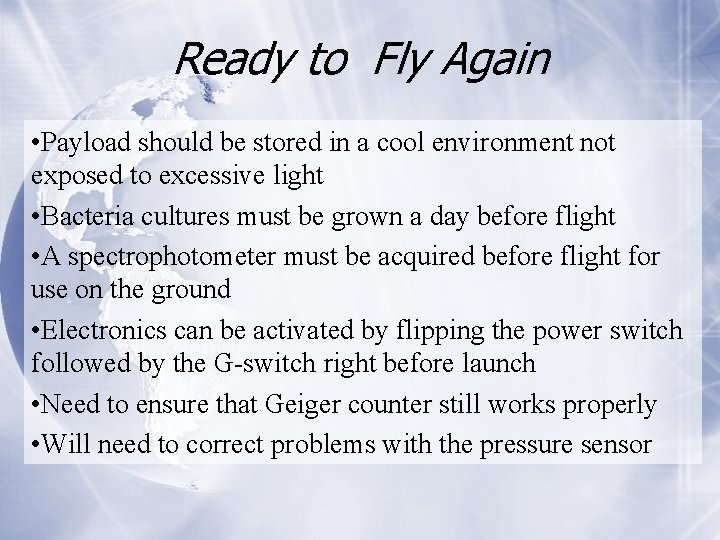 Ready to  Fly Again

•Payload should be stored in a cool environment not exposed to excessive light

•Bacteria cultures must be grown a day before flight

•A spectrophotometer must be acquired before flight for use on the ground

•Electronics can be activated by flipping the power switch followed by the G-switch right before launch

•Need to ensure that Geiger counter still works properly

•Will need to correct problems with the pressure sensor